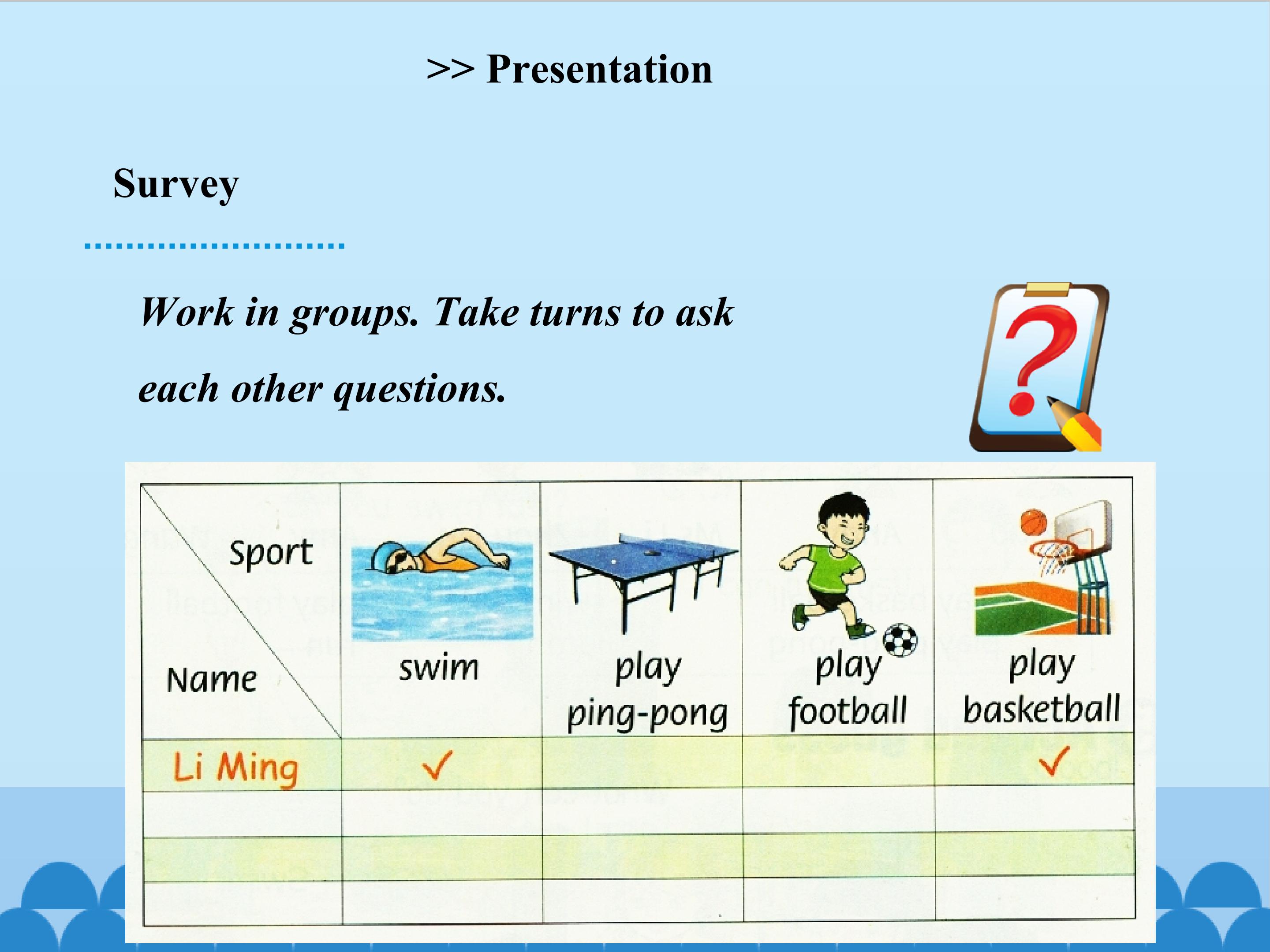 >> Presentation

Survey

Work in groups. Take turns to ask each other questions.

| Sport / Name | swim | play ping-pong | play football | play basketball |
|---|---|---|---|---|
| Li Ming | ✓ | | | ✓ |
| | | | | |
| | | | | |
| | | | | |